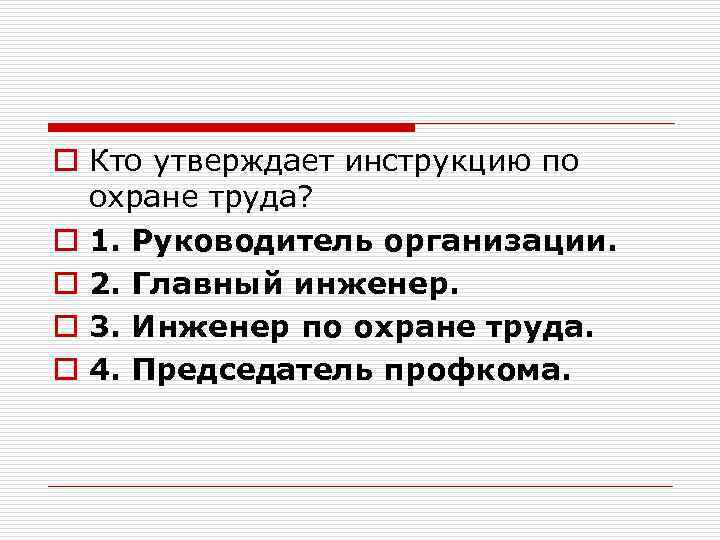 Кто утверждает инструкцию по охране труда?

1. Руководитель организации.

2. Главный инженер.

3. Инженер по охране труда.

4. Председатель профкома.